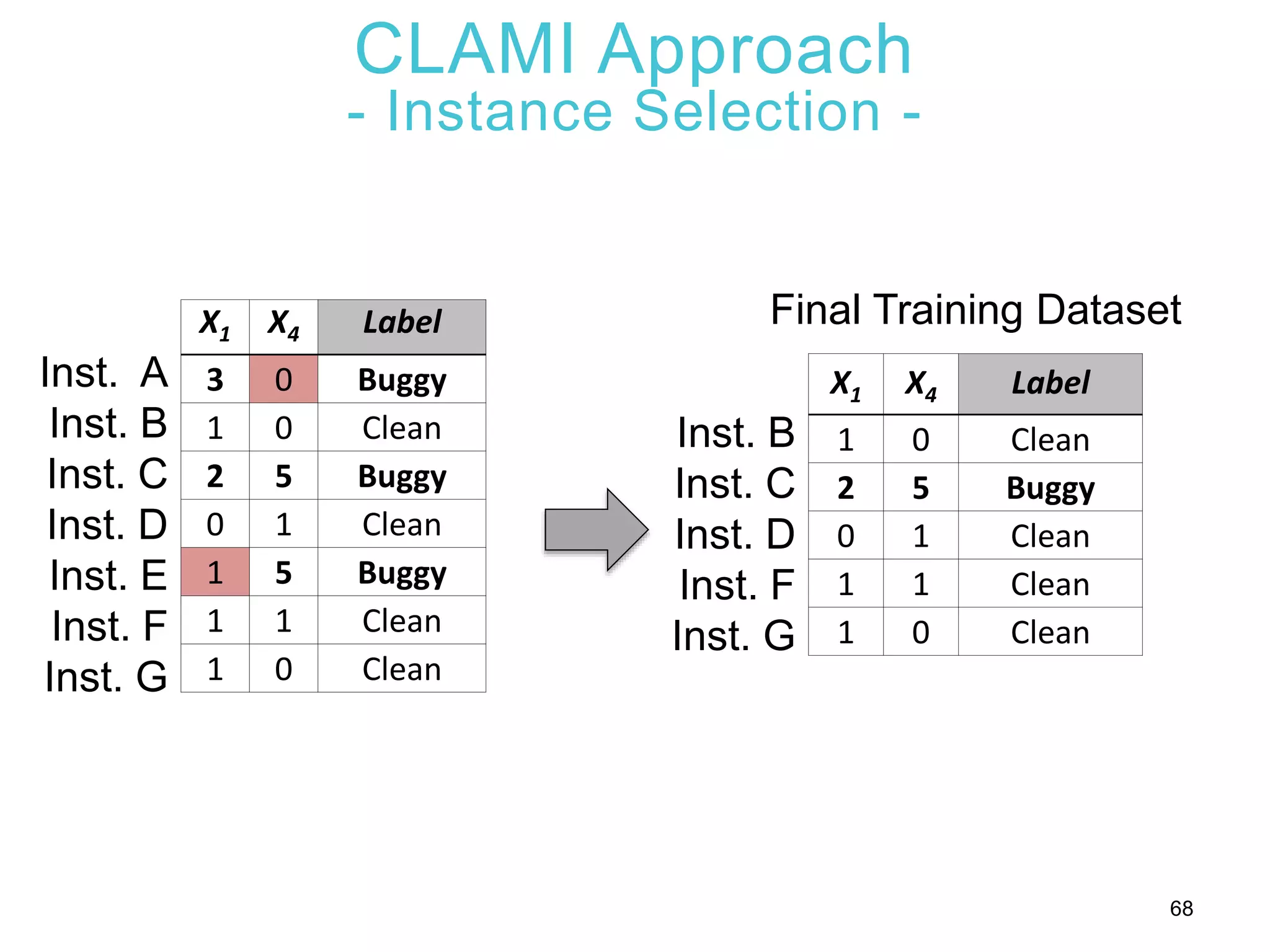 CLAMI Approach
- Instance Selection -

| | $X_1$ | $X_4$ | Label |
|---|---|---|---|
| Inst. A | 3 | 0 | Buggy |
| Inst. B | 1 | 0 | Clean |
| Inst. C | 2 | 5 | Buggy |
| Inst. D | 0 | 1 | Clean |
| Inst. E | 1 | 5 | Buggy |
| Inst. F | 1 | 1 | Clean |
| Inst. G | 1 | 0 | Clean |

Final Training Dataset

| | $X_1$ | $X_4$ | Label |
|---|---|---|---|
| Inst. B | 1 | 0 | Clean |
| Inst. C | 2 | 5 | Buggy |
| Inst. D | 0 | 1 | Clean |
| Inst. F | 1 | 1 | Clean |
| Inst. G | 1 | 0 | Clean |

68